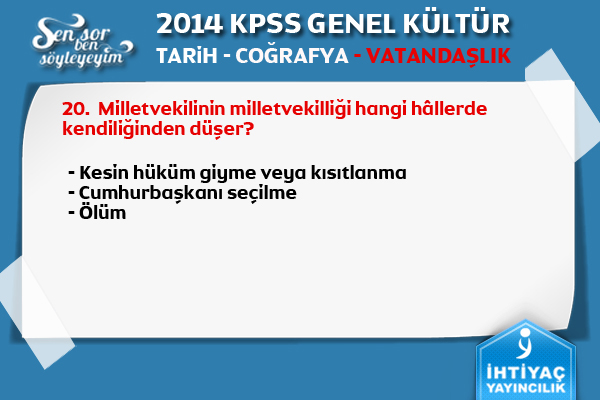 Sen sor ben söyleyeyim

2014 KPSS GENEL KÜLTÜR
TARİH - COĞRAFYA - VATANDAŞLIK

20. Milletvekilinin milletvekilliği hangi hâllerde kendiliğinden düşer?

- Kesin hüküm giyme veya kısıtlanma
- Cumhurbaşkanı seçilme
- Ölüm

İHTİYAÇ YAYINCILIK